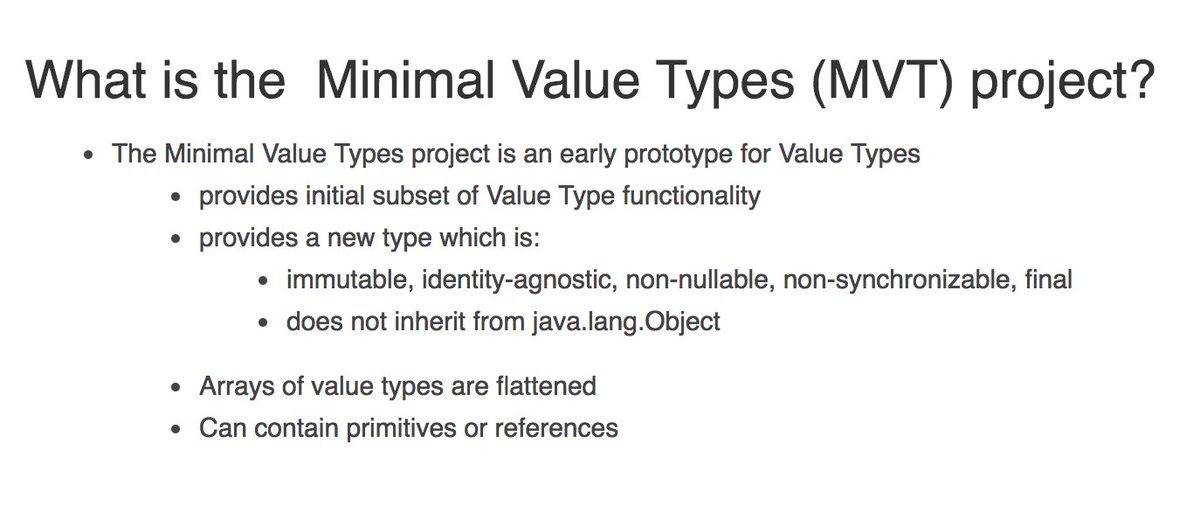 What is the  Minimal Value Types (MVT) project?

- The Minimal Value Types project is an early prototype for Value Types
  - provides initial subset of Value Type functionality
  - provides a new type which is:
    - immutable, identity-agnostic, non-nullable, non-synchronizable, final
    - does not inherit from java.lang.Object

  - Arrays of value types are flattened
  - Can contain primitives or references